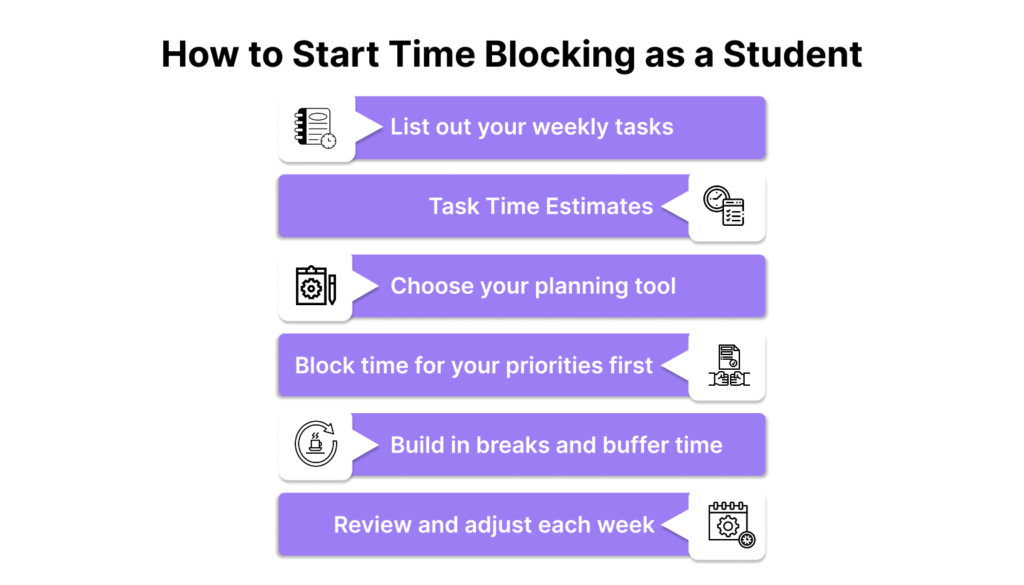 How to Start Time Blocking as a Student

List out your weekly tasks

Task Time Estimates

Choose your planning tool

Block time for your priorities first

Build in breaks and buffer time

Review and adjust each week